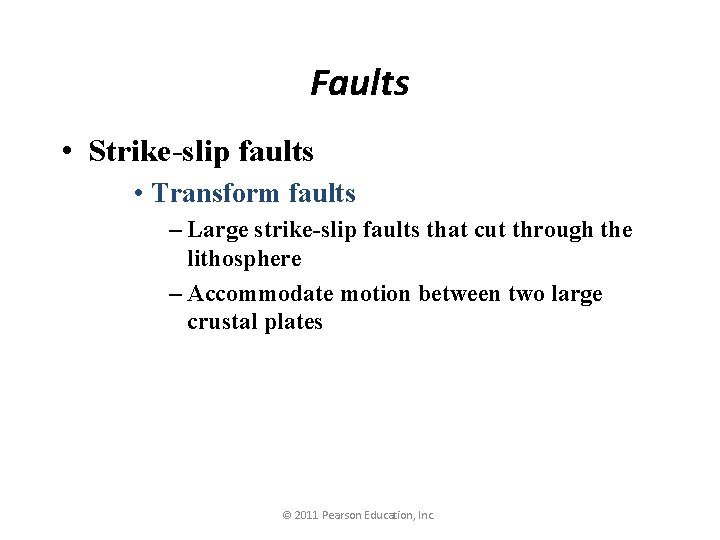 Faults

• Strike-slip faults
  • Transform faults
    – Large strike-slip faults that cut through the lithosphere
    – Accommodate motion between two large crustal plates

© 2011 Pearson Education, Inc.